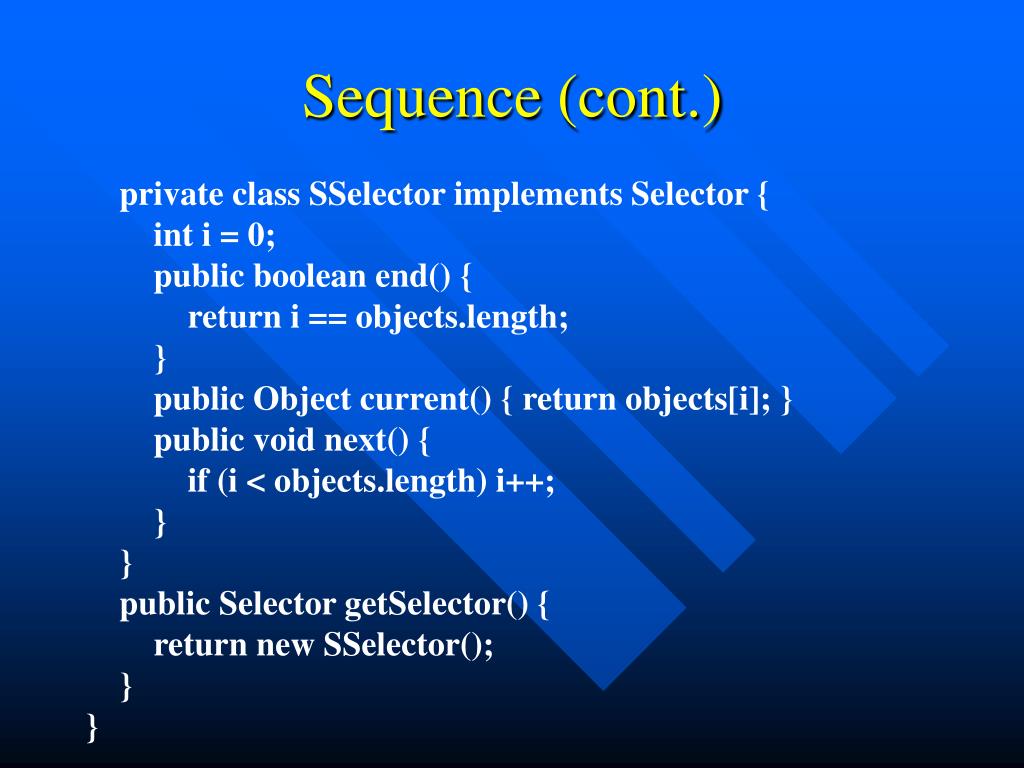 Sequence (cont.)

private class SSelector implements Selector {
int i = 0;
public boolean end() {
return i == objects.length;
}
public Object current() { return objects[i]; }
public void next() {
if (i < objects.length) i++;
}
}
public Selector getSelector() {
return new SSelector();
}
}